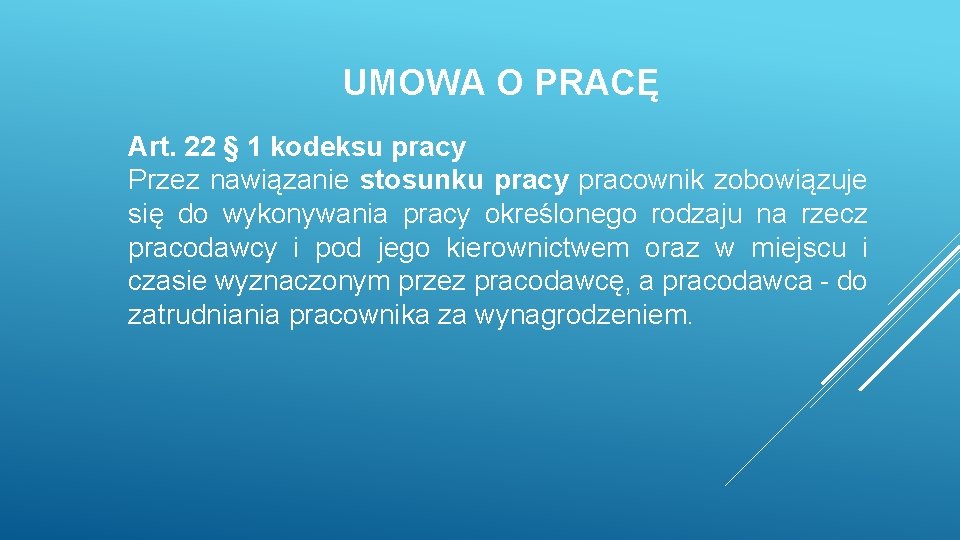 UMOWA O PRACĘ

Art. 22 § 1 kodeksu pracy

Przez nawiązanie stosunku pracy pracownik zobowiązuje się do wykonywania pracy określonego rodzaju na rzecz pracodawcy i pod jego kierownictwem oraz w miejscu i czasie wyznaczonym przez pracodawcę, a pracodawca - do zatrudniania pracownika za wynagrodzeniem.